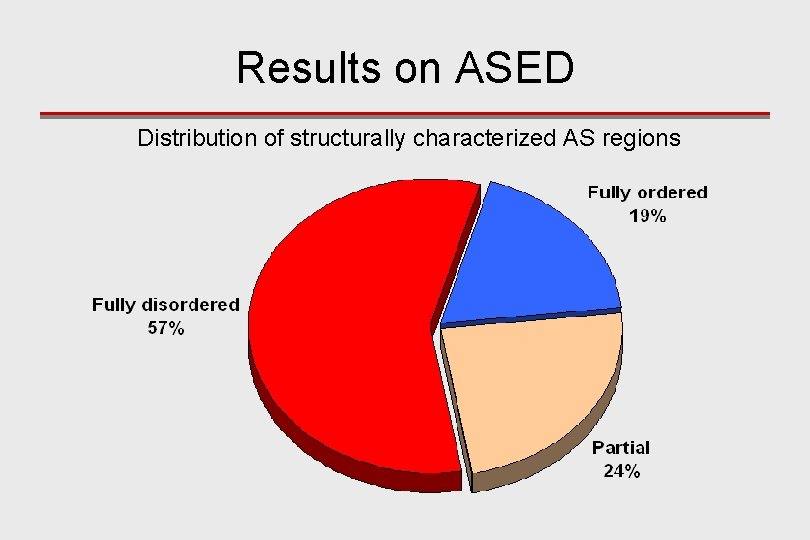 Results on ASED

Distribution of structurally characterized AS regions

Fully ordered
19%

Fully disordered
57%

Partial
24%